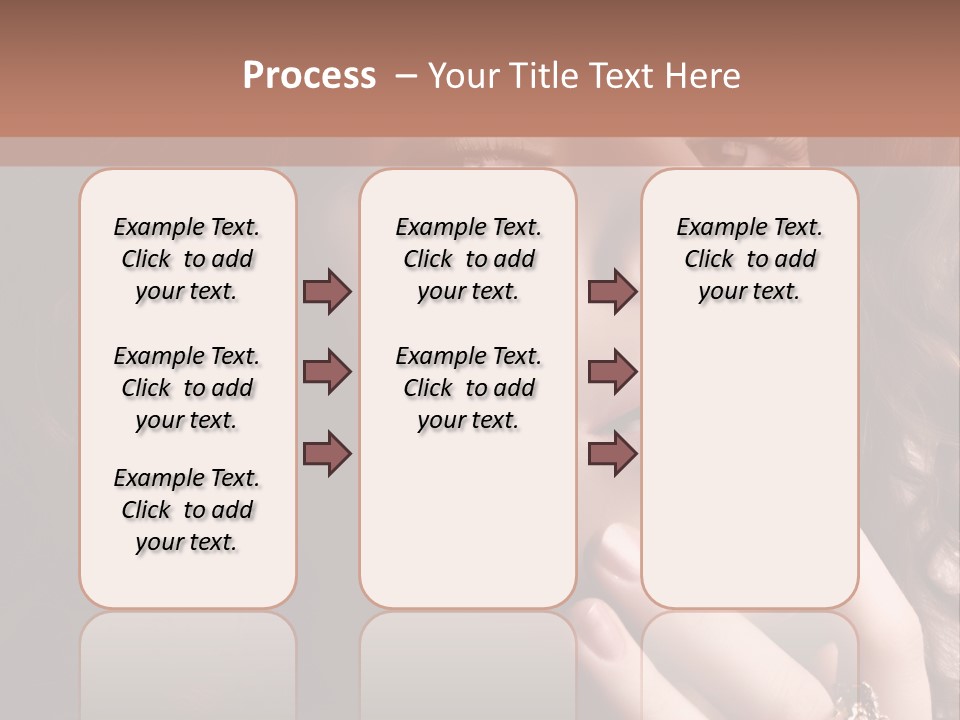 Process – Your Title Text Here

Example Text. Click to add your text.

Example Text. Click to add your text.

Example Text. Click to add your text.

Example Text. Click to add your text.

Example Text. Click to add your text.

Example Text. Click to add your text.